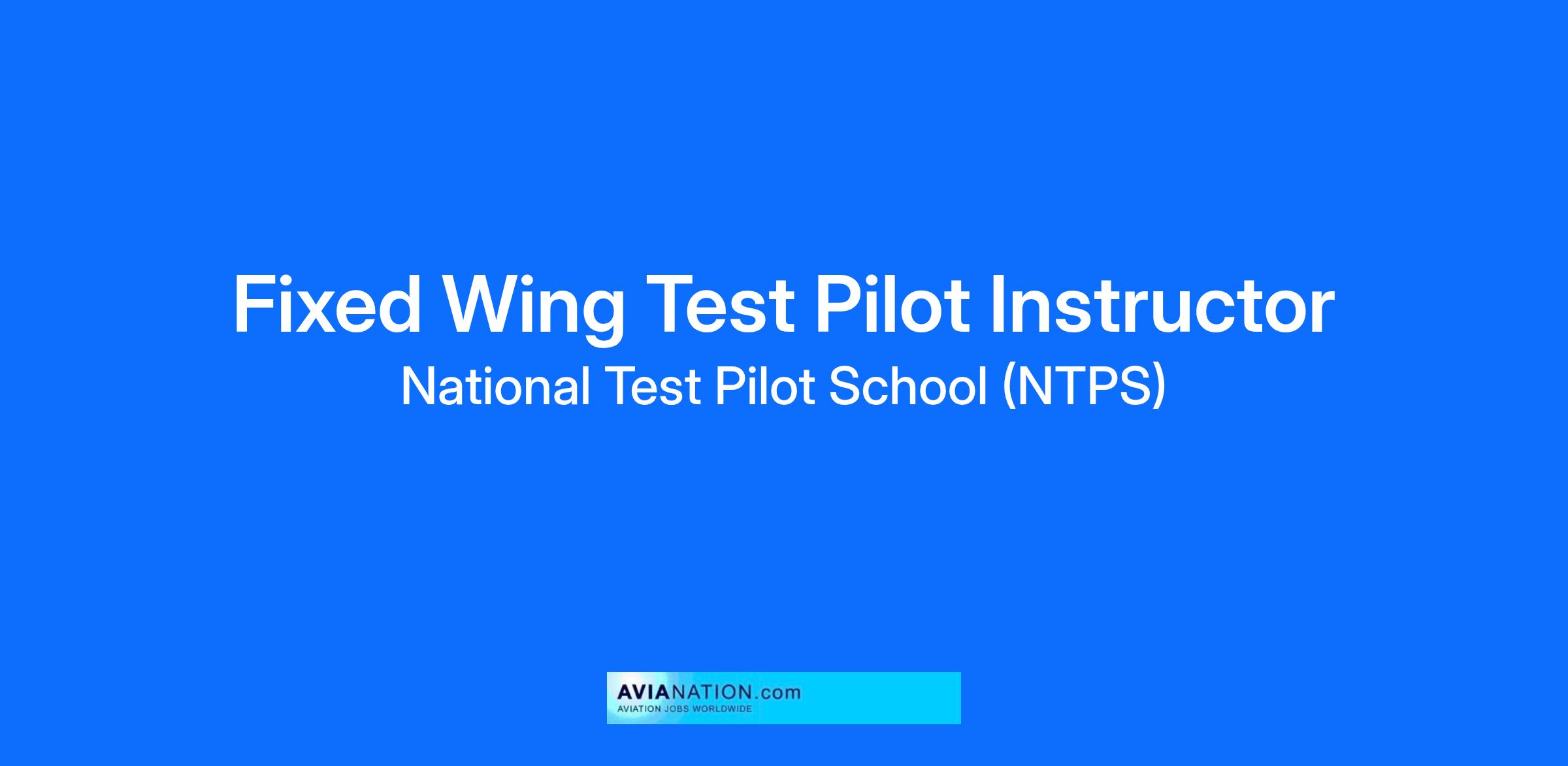 Fixed Wing Test Pilot Instructor
National Test Pilot School (NTPS)

AVIANATION.com
AVIATION JOBS WORLDWIDE